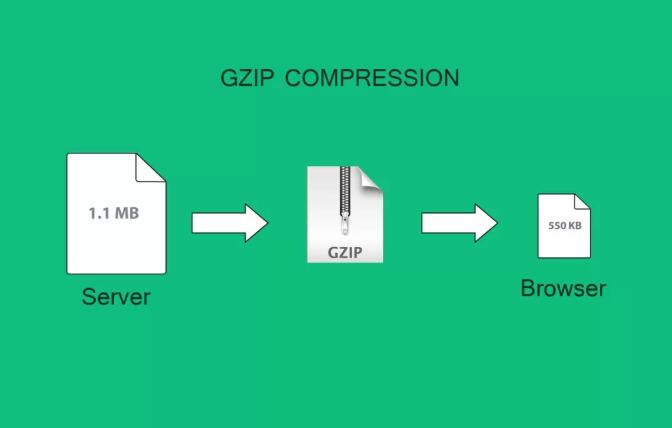 GZIP COMPRESSION

1.1 MB

Server

GZIP

550 KB

Browser